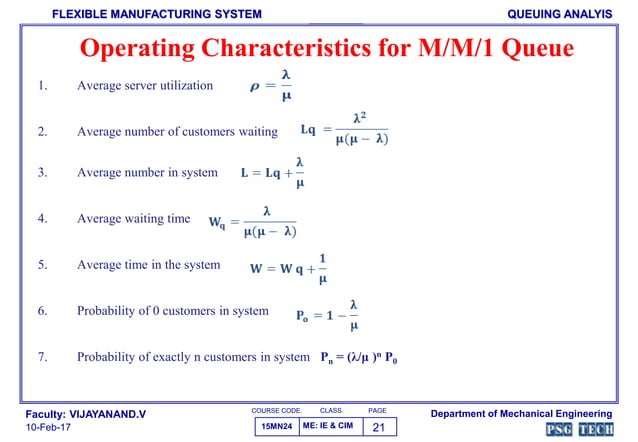 FLEXIBLE MANUFACTURING SYSTEM

QUEUING ANALYIS

Operating Characteristics for M/M/1 Queue

1. Average server utilization $\rho = \frac{\lambda}{\mu}$

2. Average number of customers waiting $Lq = \frac{\lambda^2}{\mu(\mu - \lambda)}$

3. Average number in system $L = Lq + \frac{\lambda}{\mu}$

4. Average waiting time $W_q = \frac{\lambda}{\mu(\mu - \lambda)}$

5. Average time in the system $W = W q + \frac{1}{\mu}$

6. Probability of 0 customers in system $P_o = 1 - \frac{\lambda}{\mu}$

7. Probability of exactly n customers in system $P_n = (\lambda/\mu)^n P_0$

Faculty: VIJAYANAND.V
10-Feb-17

| COURSE CODE. | CLASS. | PAGE |
|---|---|---|
| 15MN24 | ME: IE & CIM | 21 |

Department of Mechanical Engineering
PSG TECH